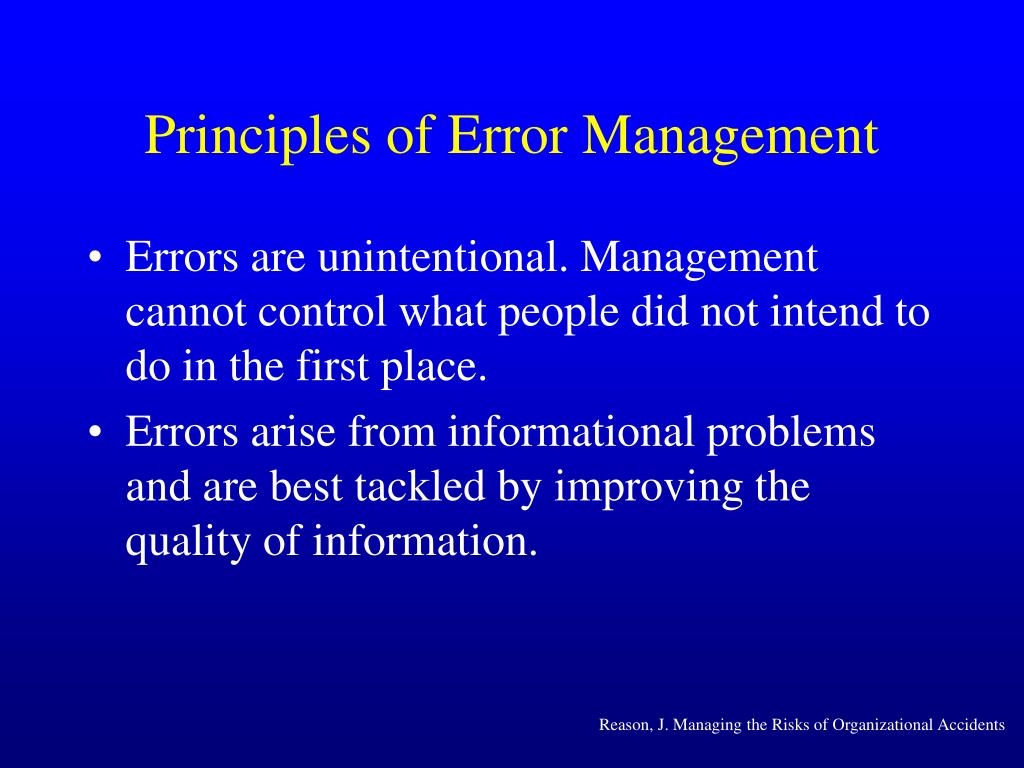 Principles of Error Management

• Errors are unintentional. Management cannot control what people did not intend to do in the first place.

• Errors arise from informational problems and are best tackled by improving the quality of information.

Reason, J. Managing the Risks of Organizational Accidents